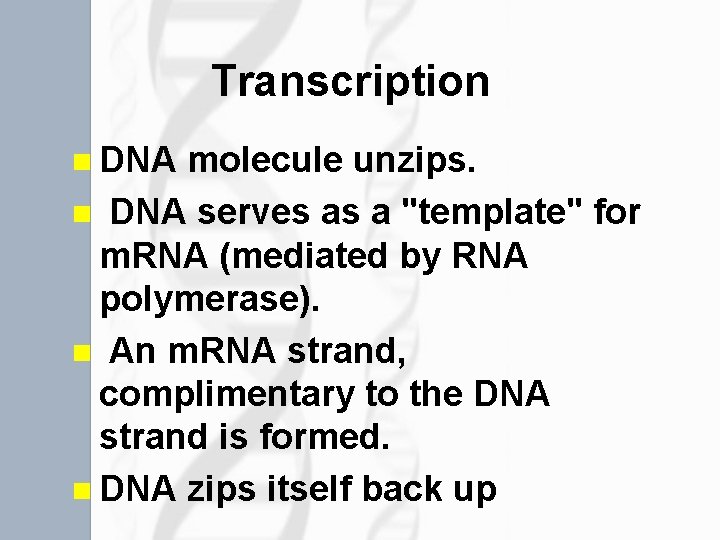 Transcription

DNA molecule unzips.

DNA serves as a "template" for mRNA (mediated by RNA polymerase).

An mRNA strand, complimentary to the DNA strand is formed.

DNA zips itself back up